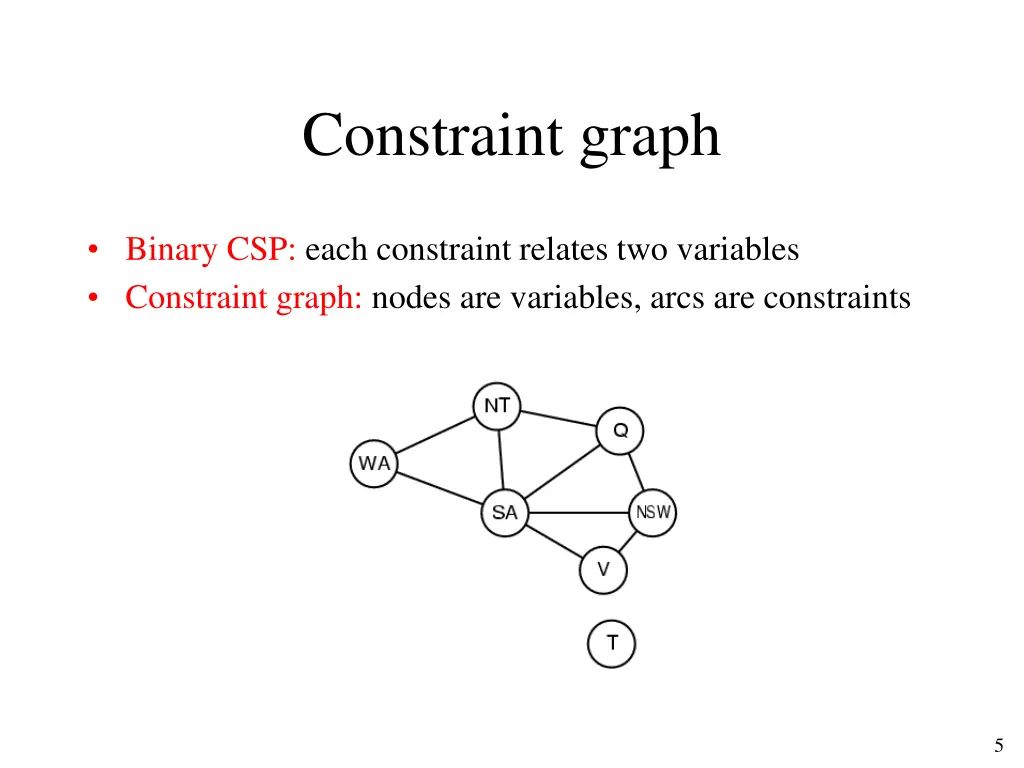 Constraint graph

• Binary CSP: each constraint relates two variables
• Constraint graph: nodes are variables, arcs are constraints

NT
Q
WA
SA
NSW
V
T

5